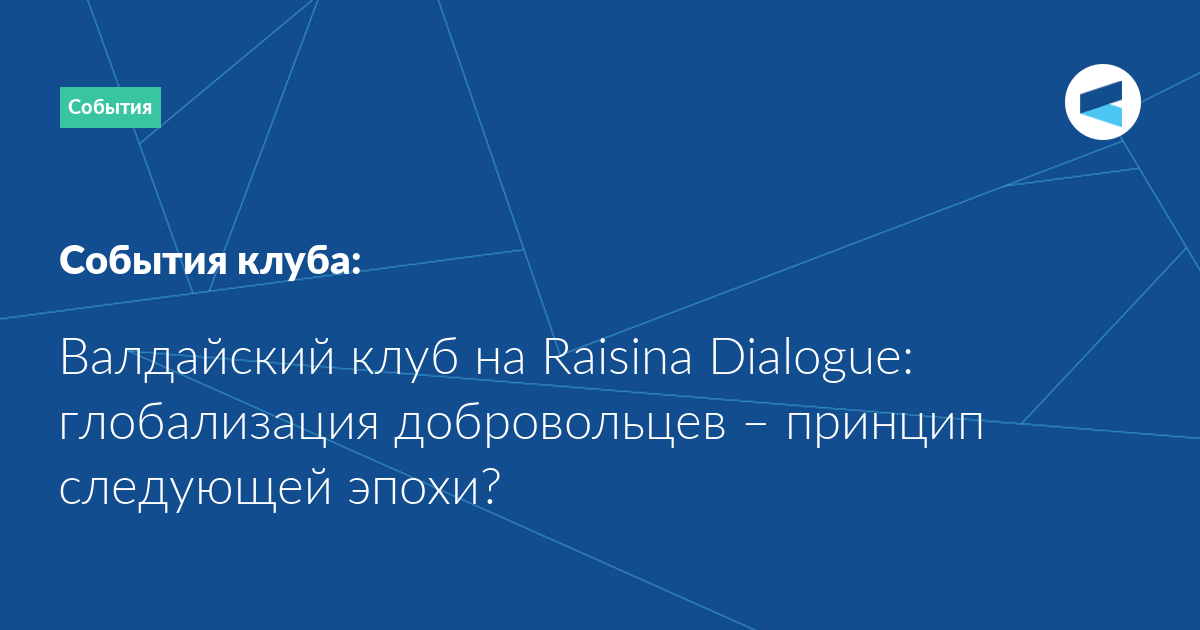 События

События клуба:

Валдайский клуб на Raisina Dialogue: глобализация добровольцев – принцип следующей эпохи?